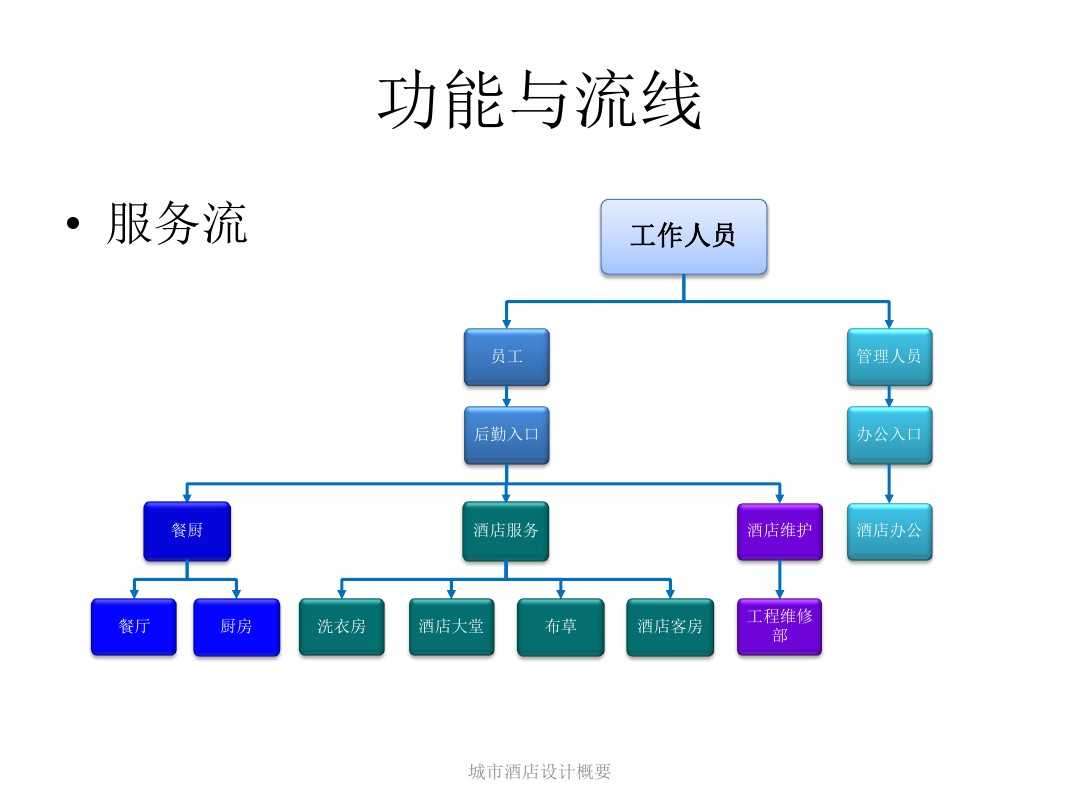 功能与流线

• 服务流

工作人员

员工

管理人员

后勤入口

办公入口

餐厨

酒店服务

酒店维护

酒店办公

餐厅

厨房

洗衣房

酒店大堂

布草

酒店客房

工程维修部

城市酒店设计概要